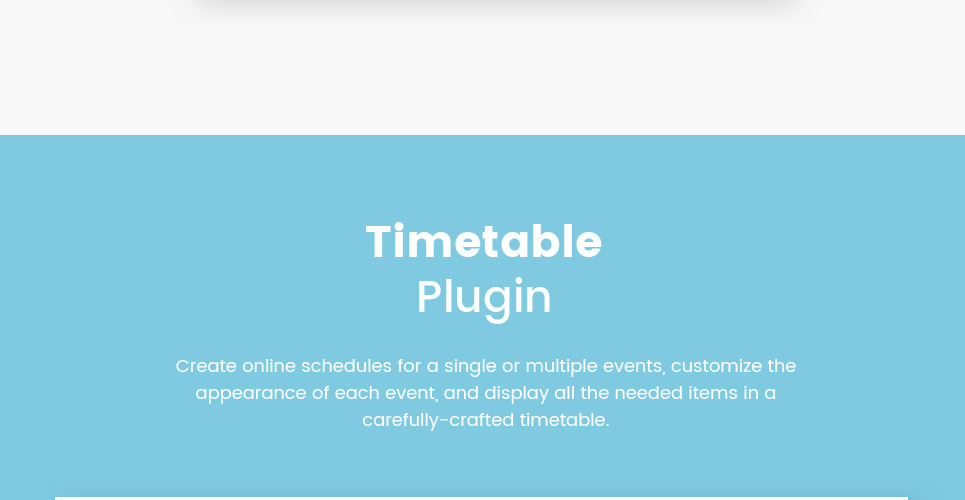 Timetable
Plugin

Create online schedules for a single or multiple events, customize the appearance of each event, and display all the needed items in a carefully-crafted timetable.